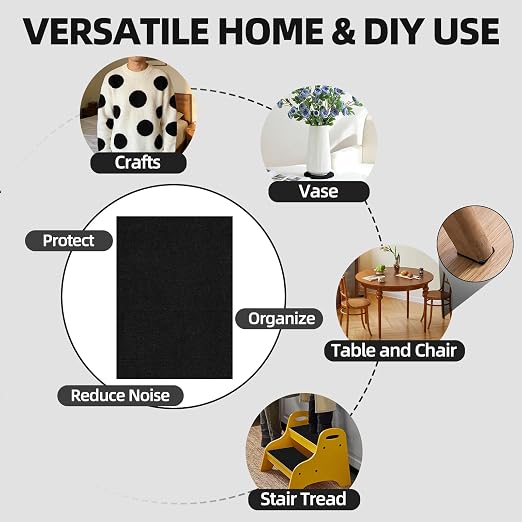 VERSATILE HOME & DIY USE

Crafts

Vase

Protect

Organize

Table and Chair

Reduce Noise

Stair Tread